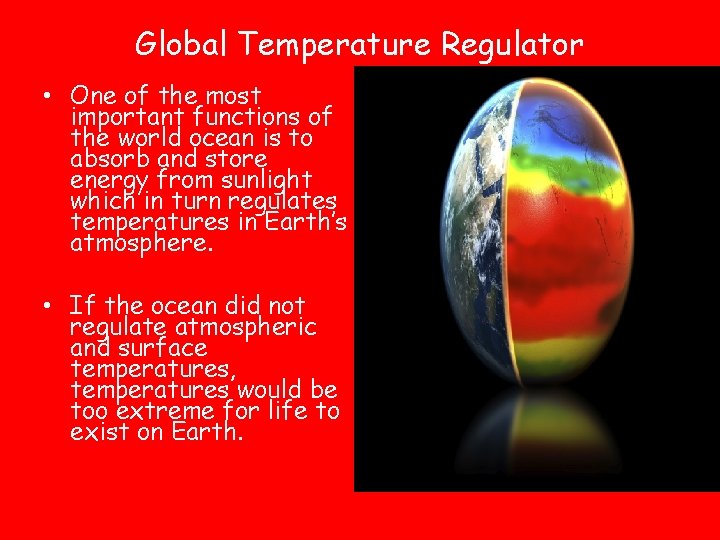 Global Temperature Regulator

• One of the most important functions of the world ocean is to absorb and store energy from sunlight which in turn regulates temperatures in Earth's atmosphere.

• If the ocean did not regulate atmospheric and surface temperatures, temperatures would be too extreme for life to exist on Earth.